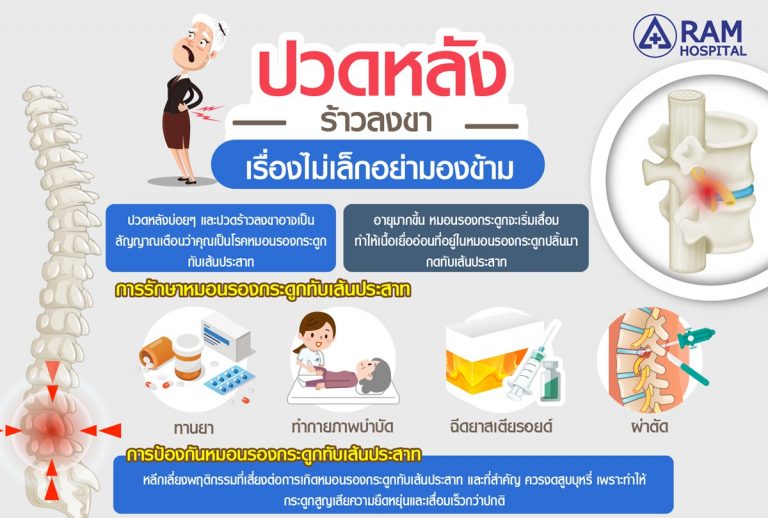 RAM HOSPITAL

ปวดหลัง

ร้าวลงขา

เรื่องไม่เล็กอย่ามองข้าม

ปวดหลังบ่อยๆ และปวดร้าวลงขาอาจเป็นสัญญาณเตือนว่าคุณเป็นโรคหมอนรองกระดูกทับเส้นประสาท

อายุมากขึ้น หมอนรองกระดูกจะเริ่มเสื่อม ทำให้เนื้อเยื่ออ่อนที่อยู่ในหมอนรองกระดูกปลิ้นมากดทับเส้นประสาท

การรักษาหมอนรองกระดูกทับเส้นประสาท

ทานยา

ทำกายภาพบำบัด

ฉีดยาสเตียรอยด์

ผ่าตัด

การป้องกันหมอนรองกระดูกทับเส้นประสาท

หลีกเลี่ยงพฤติกรรมที่เสี่ยงต่อการเกิดหมอนรองกระดูกทับเส้นประสาท และที่สำคัญ ควรงดสูบบุหรี่ เพราะทำให้กระดูกสูญเสียความยืดหยุ่นและเสื่อมเร็วกว่าปกติ